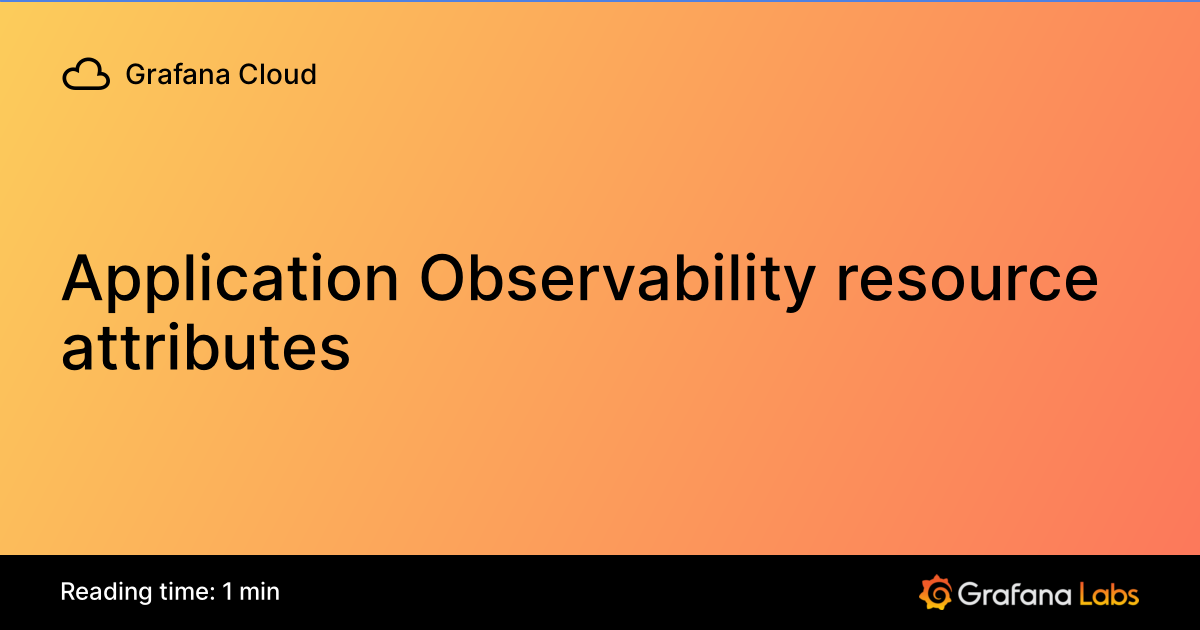 Grafana Cloud

Application Observability resource attributes

Reading time: 1 min

Grafana Labs